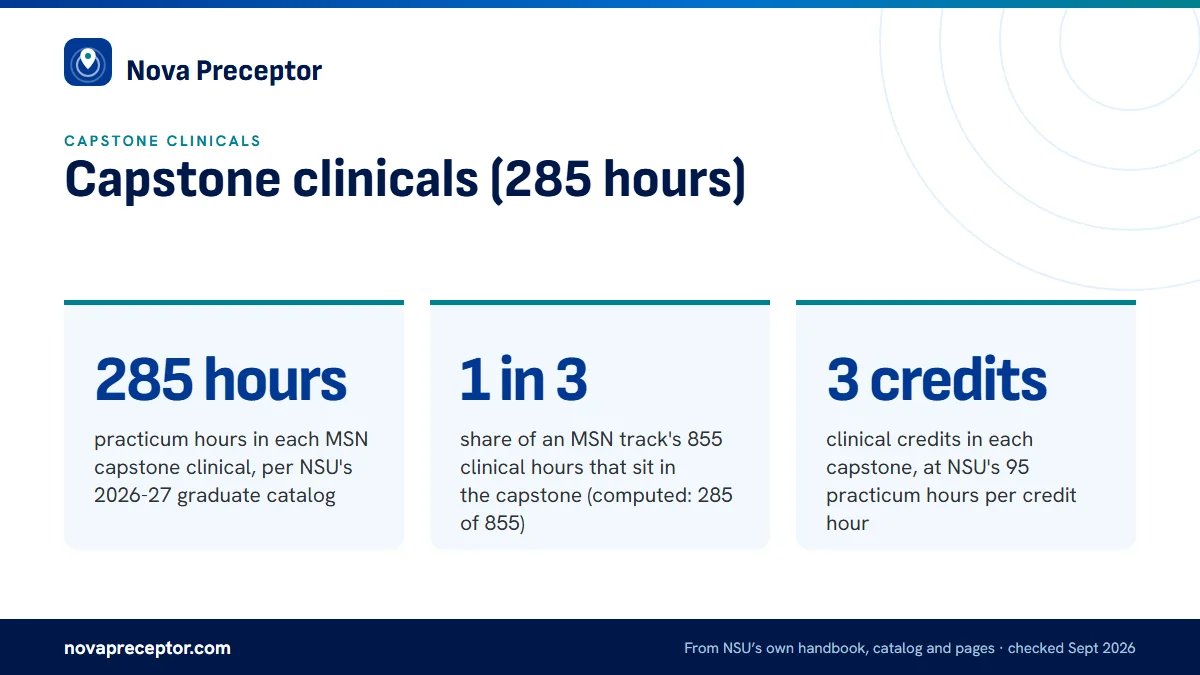 Nova Preceptor

CAPSTONE CLINICALS

Capstone clinicals (285 hours)

285 hours

practicum hours in each MSN capstone clinical, per NSU's 2026-27 graduate catalog

1 in 3

share of an MSN track's 855 clinical hours that sit in the capstone (computed: 285 of 855)

3 credits

clinical credits in each capstone, at NSU's 95 practicum hours per credit hour

novapreceptor.com

From NSU's own handbook, catalog and pages · checked Sept 2026